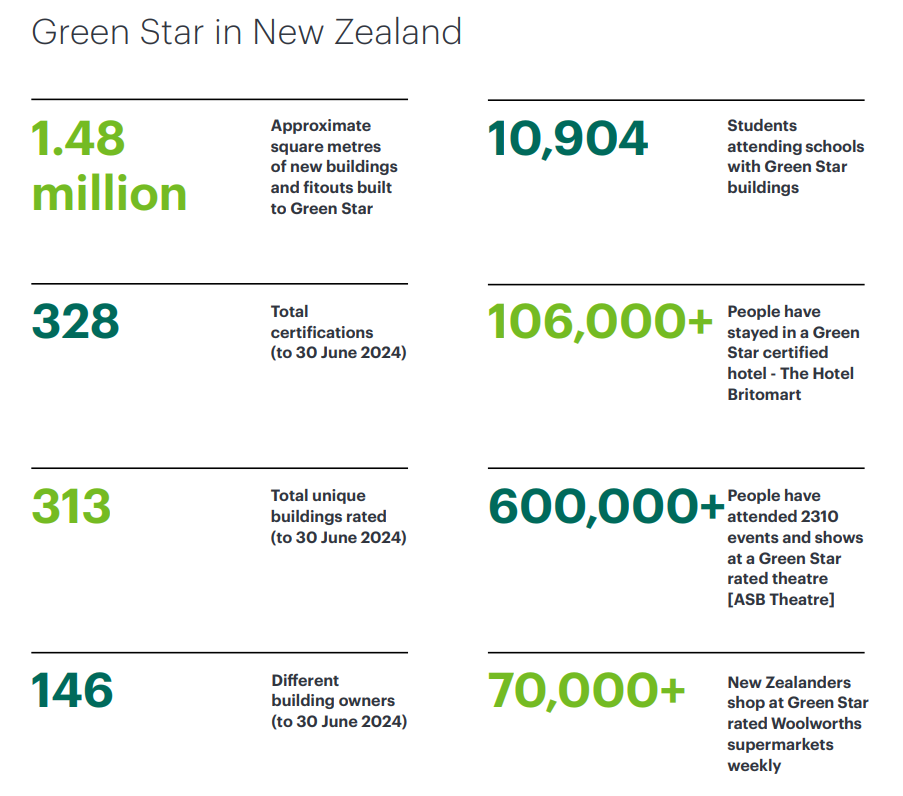 Green Star in New Zealand

1.48 million

Approximate square metres of new buildings and fitouts built to Green Star

328

Total certifications (to 30 June 2024)

313

Total unique buildings rated (to 30 June 2024)

146

Different building owners (to 30 June 2024)

10,904

Students attending schools with Green Star buildings

106,000+

People have stayed in a Green Star certified hotel - The Hotel Britomart

600,000+

People have attended 2310 events and shows at a Green Star rated theatre [ASB Theatre]

70,000+

New Zealanders shop at Green Star rated Woolworths supermarkets weekly